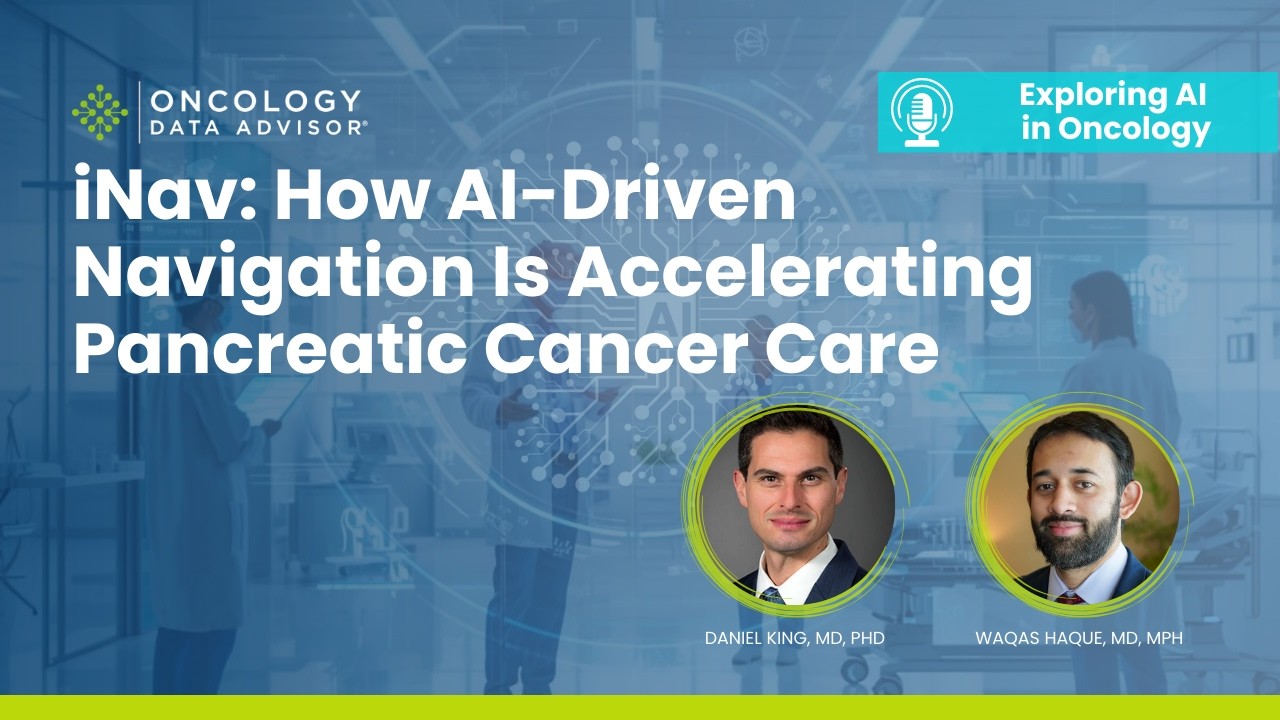 ONCOLOGY DATA ADVISOR®

Exploring AI in Oncology

iNav: How AI-Driven Navigation Is Accelerating Pancreatic Cancer Care

AI

DANIEL KING, MD, PHD

WAQAS HAQUE, MD, MPH